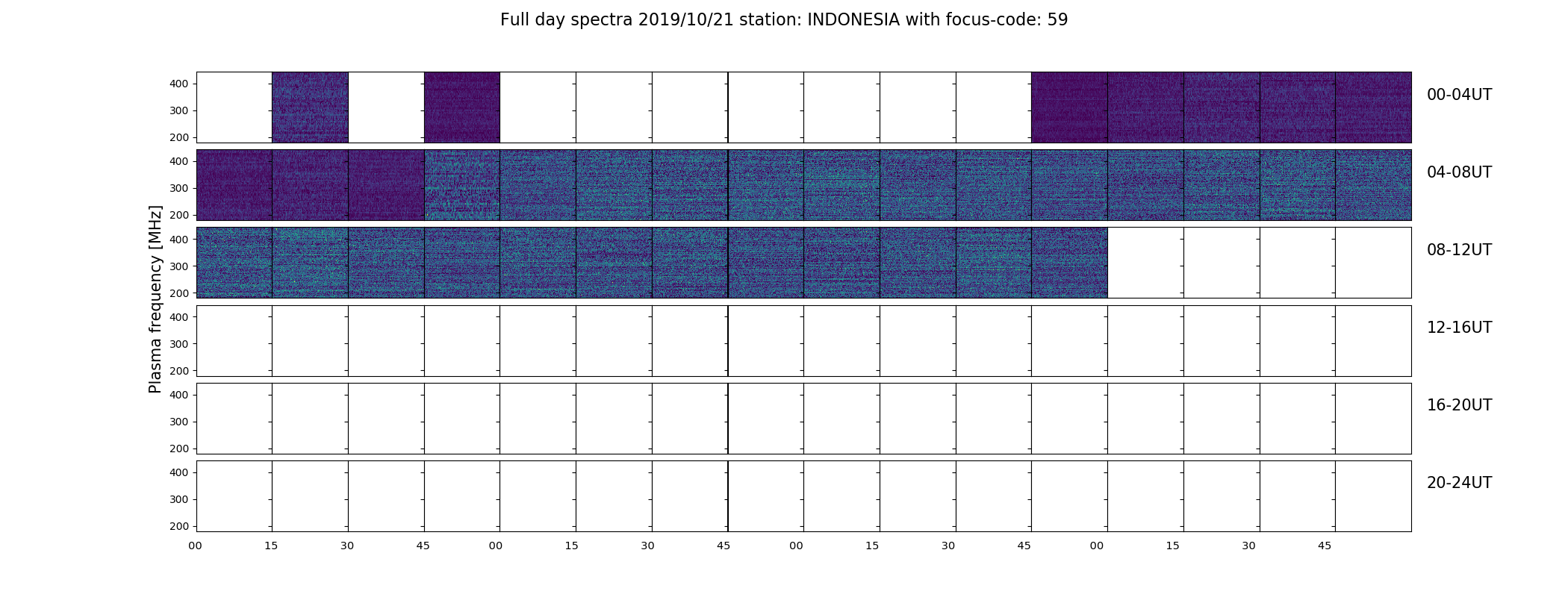 Full day spectra 2019/10/21 station: INDONESIA with focus-code: 59

Plasma frequency [MHz]

400
300
200
00-04UT

400
300
200
04-08UT

400
300
200
08-12UT

400
300
200
12-16UT

400
300
200
16-20UT

400
300
200
20-24UT

00 15 30 45 00 15 30 45 00 15 30 45 00 15 30 45